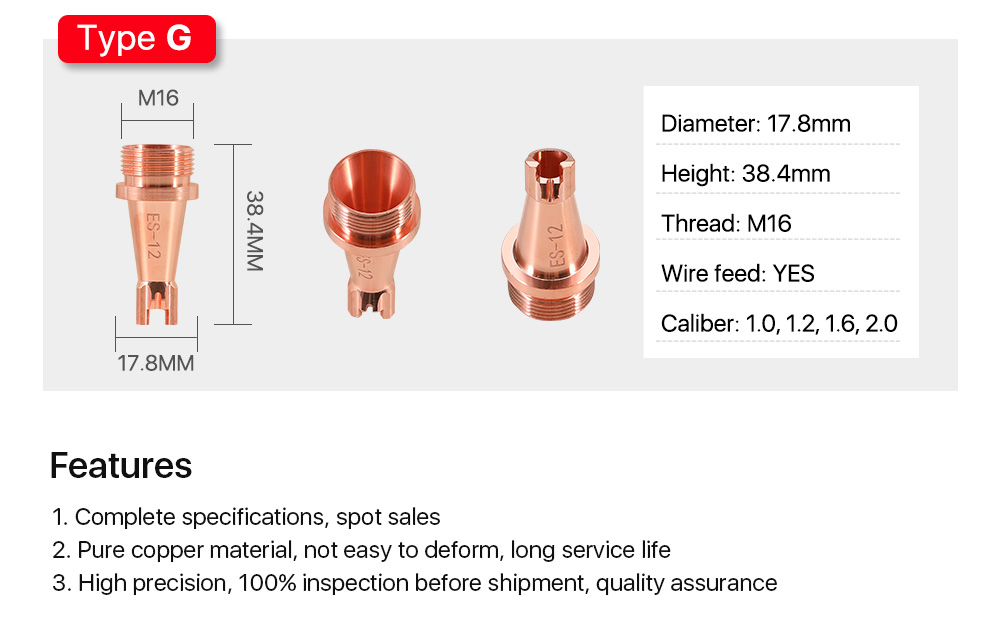 Type G

M16

ES-12

38.4MM

17.8MM

S-12

ES-12

Diameter: 17.8mm

Height: 38.4mm

Thread: M16

Wire feed: YES

Caliber: 1.0, 1.2, 1.6, 2.0

Features

1. Complete specifications, spot sales
2. Pure copper material, not easy to deform, long service life
3. High precision, 100% inspection before shipment, quality assurance